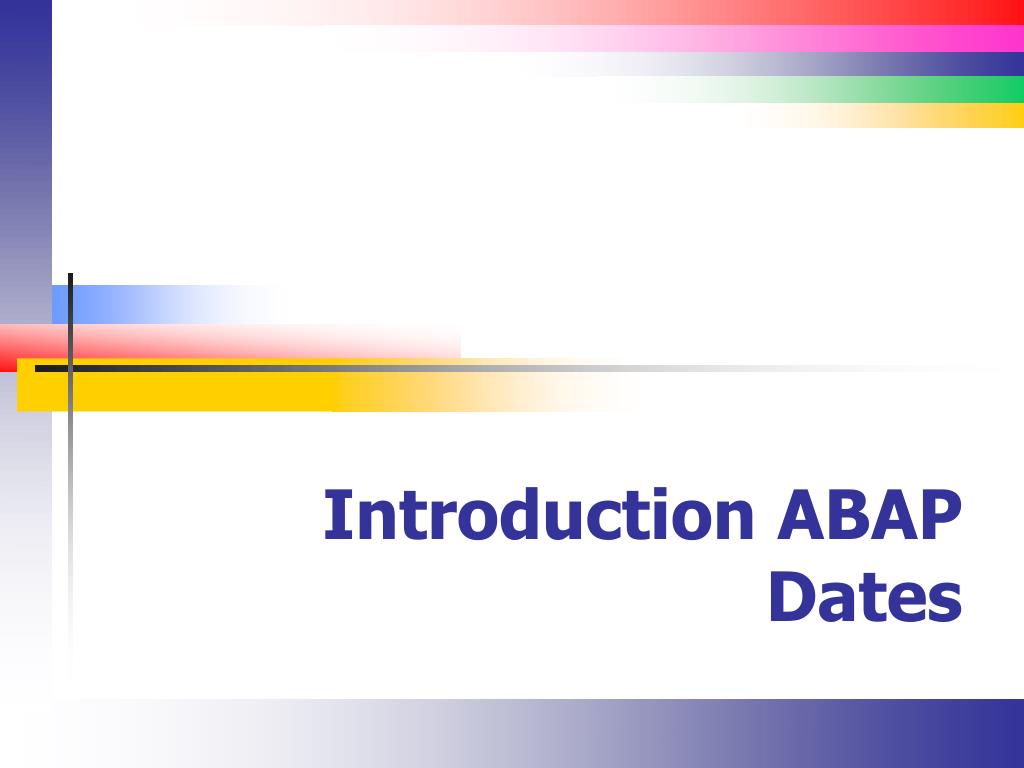 Introduction ABAP Dates